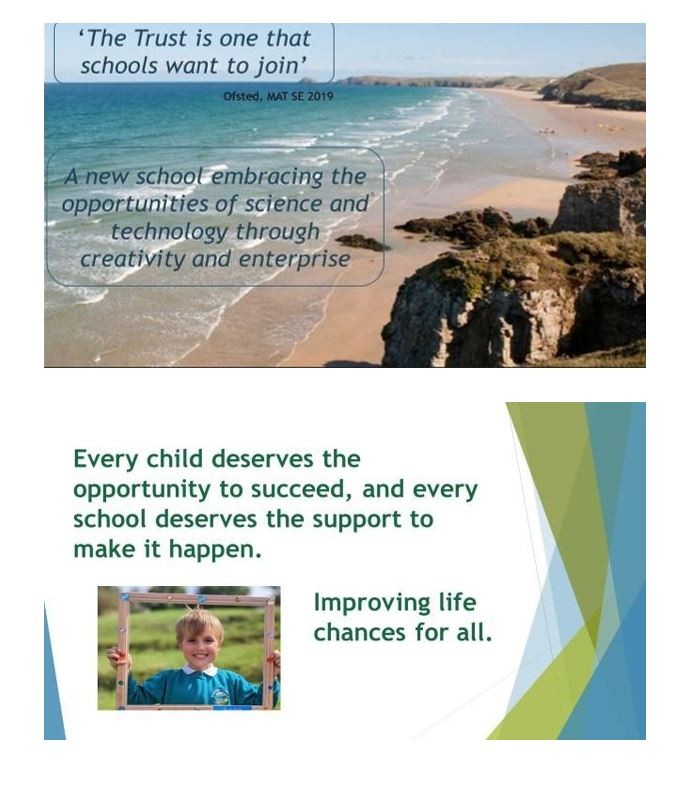 'The Trust is one that schools want to join'

Ofsted, MAT SE 2019

A new school embracing the opportunities of science and technology through creativity and enterprise

Every child deserves the opportunity to succeed, and every school deserves the support to make it happen.

Improving life chances for all.